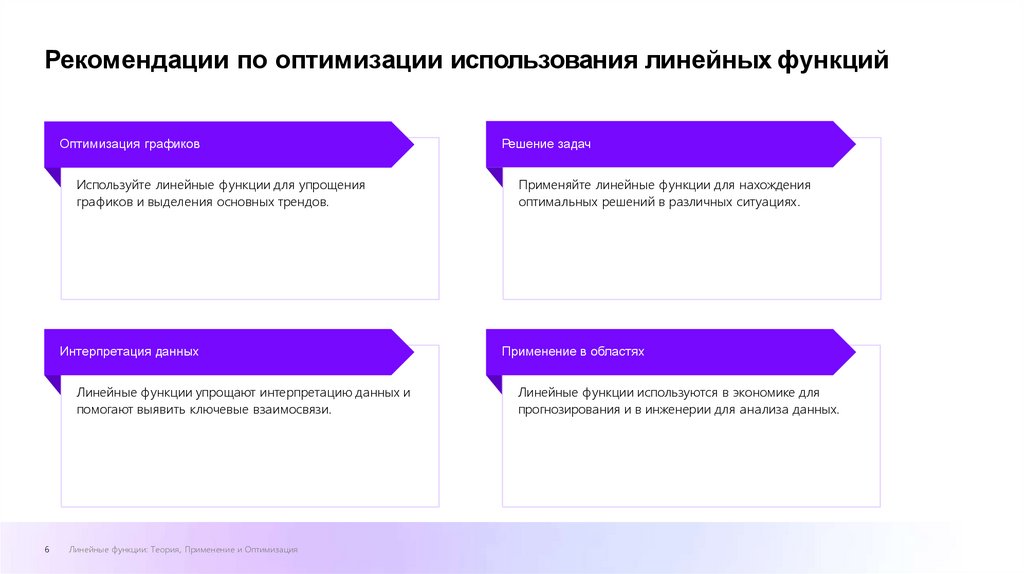 Рекомендации по оптимизации использования линейных функций

Оптимизация графиков

Используйте линейные функции для упрощения графиков и выделения основных трендов.

Решение задач

Применяйте линейные функции для нахождения оптимальных решений в различных ситуациях.

Интерпретация данных

Линейные функции упрощают интерпретацию данных и помогают выявить ключевые взаимосвязи.

Применение в областях

Линейные функции используются в экономике для прогнозирования и в инженерии для анализа данных.

6 Линейные функции: Теория, Применение и Оптимизация